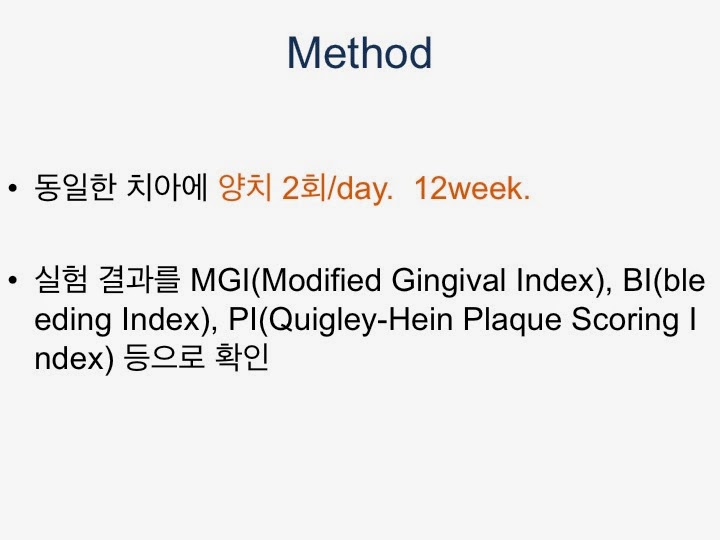 Method

• 동일한 치아에 양치 2회/day. 12week.

• 실험 결과를 MGI(Modified Gingival Index), BI(bleeding Index), PI(Quigley-Hein Plaque Scoring Index) 등으로 확인